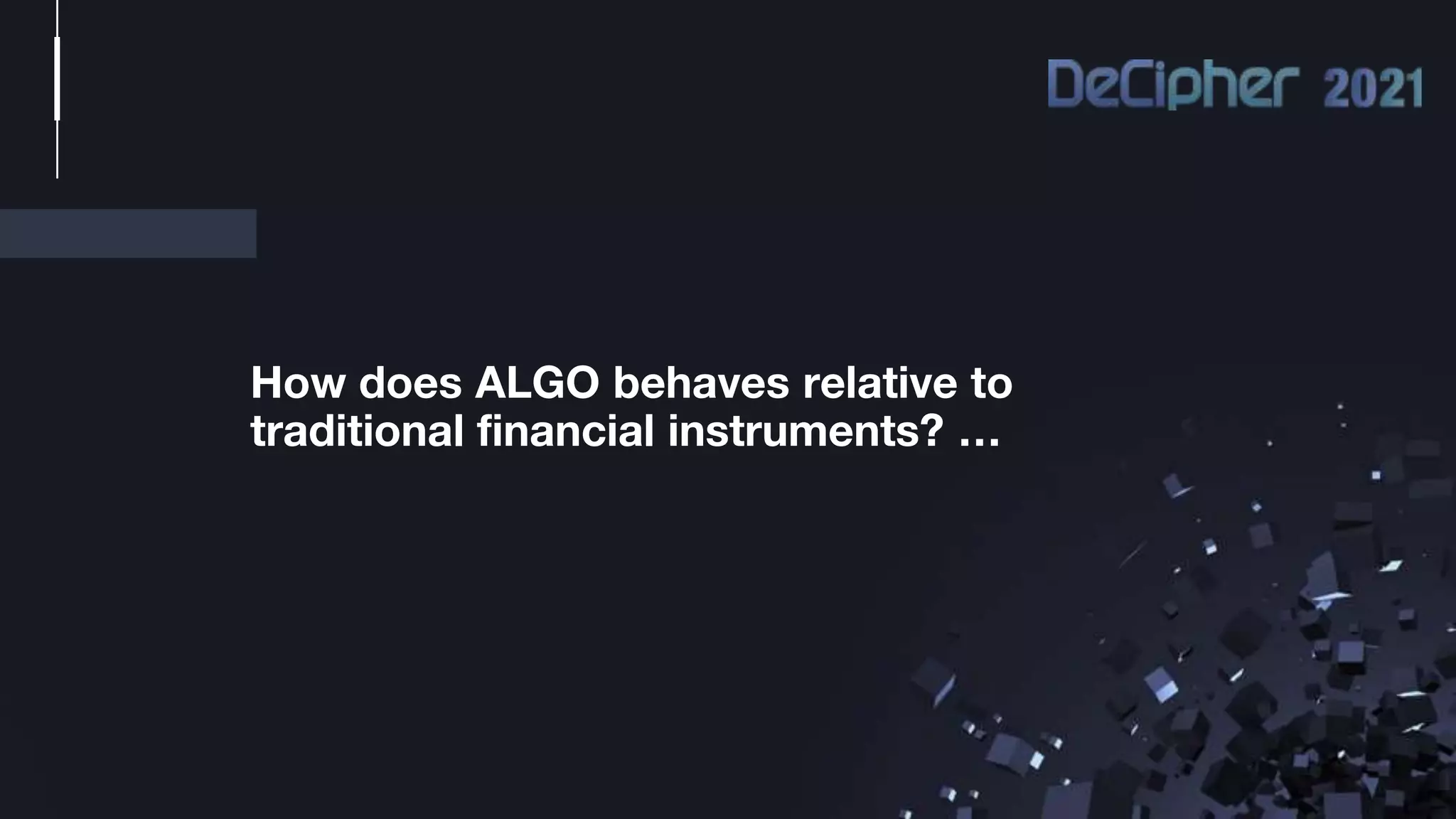 DeCipher 2021

How does ALGO behaves relative to traditional financial instruments? …